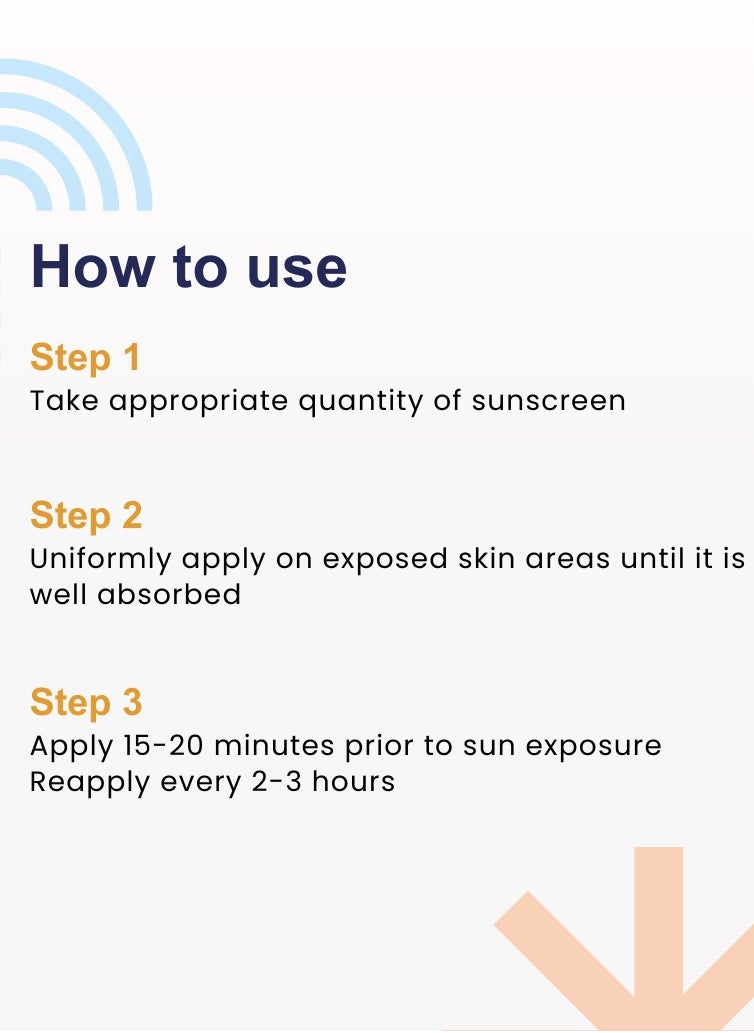 How to use

Step 1
Take appropriate quantity of sunscreen

Step 2
Uniformly apply on exposed skin areas until it is well absorbed

Step 3
Apply 15-20 minutes prior to sun exposure
Reapply every 2-3 hours